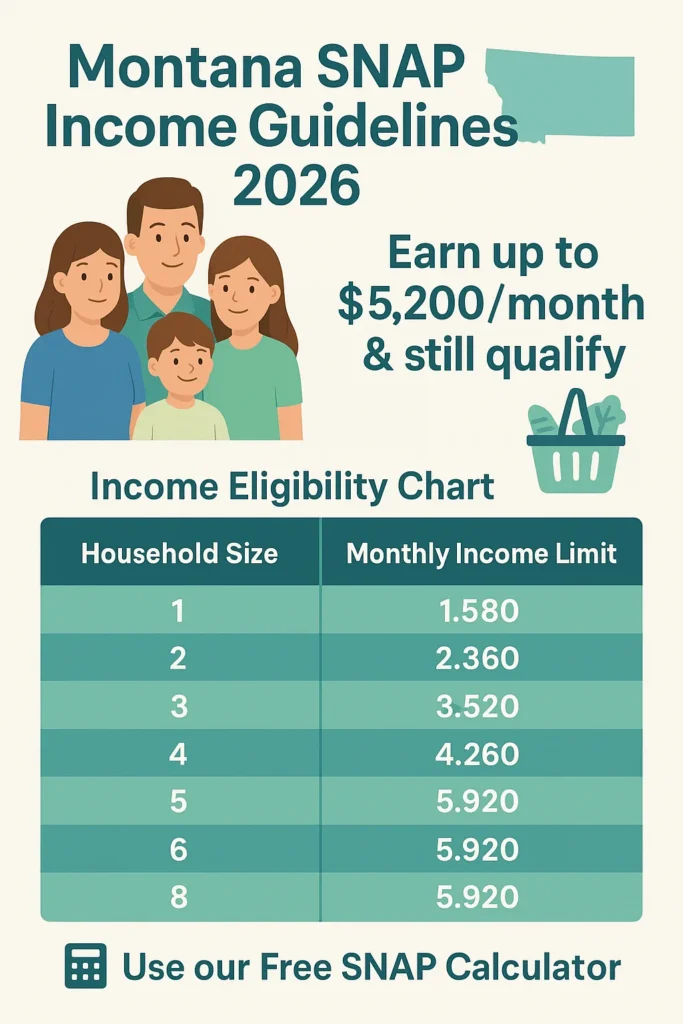 Montana SNAP Income Guidelines 2026

Earn up to $5,200/month & still qualify

Income Eligibility Chart

| Household Size | Monthly Income Limit |
|---|---|
| 1 | 1.580 |
| 2 | 2.360 |
| 3 | 3.520 |
| 4 | 4.260 |
| 5 | 5.920 |
| 6 | 5.920 |
| 8 | 5.920 |

Use our Free SNAP Calculator